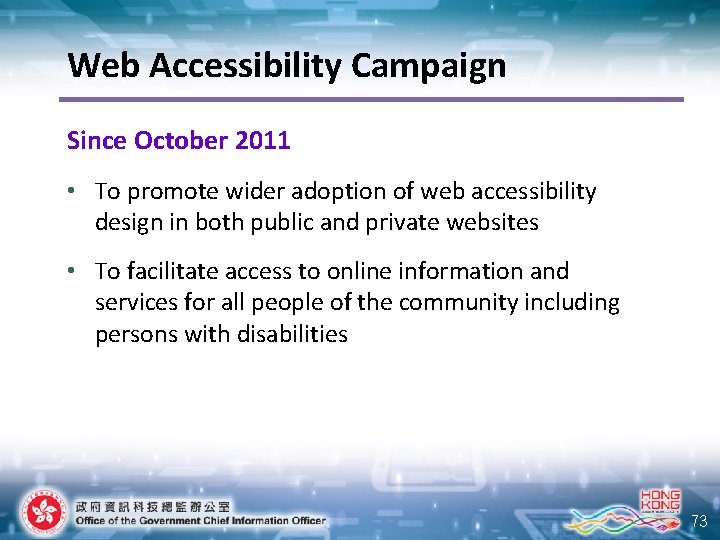 Web Accessibility Campaign

Since October 2011

• To promote wider adoption of web accessibility design in both public and private websites

• To facilitate access to online information and services for all people of the community including persons with disabilities

政府資訊科技總監辦公室
Office of the Government Chief Information Officer

HONG KONG

73